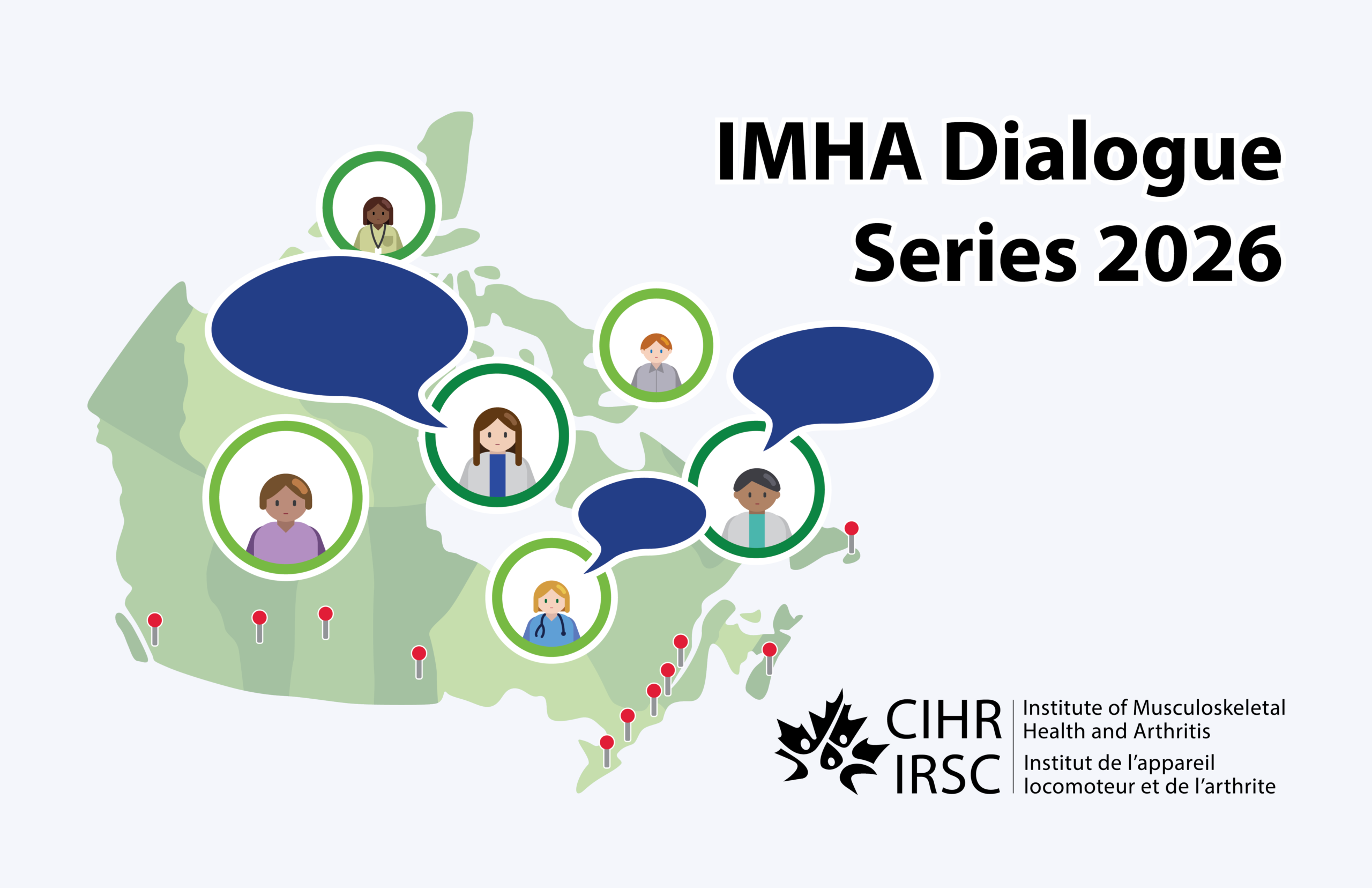 IMHA Dialogue Series 2026

CIHR IRSC

Institute of Musculoskeletal Health and Arthritis

Institut de l'appareil locomoteur et de l'arthrite